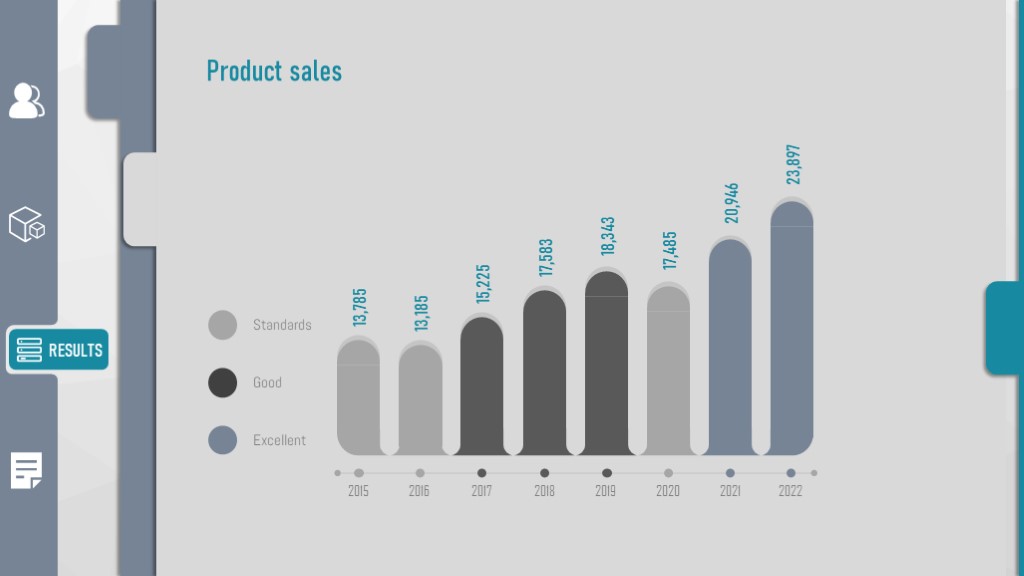 RESULTS

Product sales

Standards

Good

Excellent

13,785
13,185
15,225
17,583
18,343
17,485
20,946
23,897

2015
2016
2017
2018
2019
2020
2021
2022